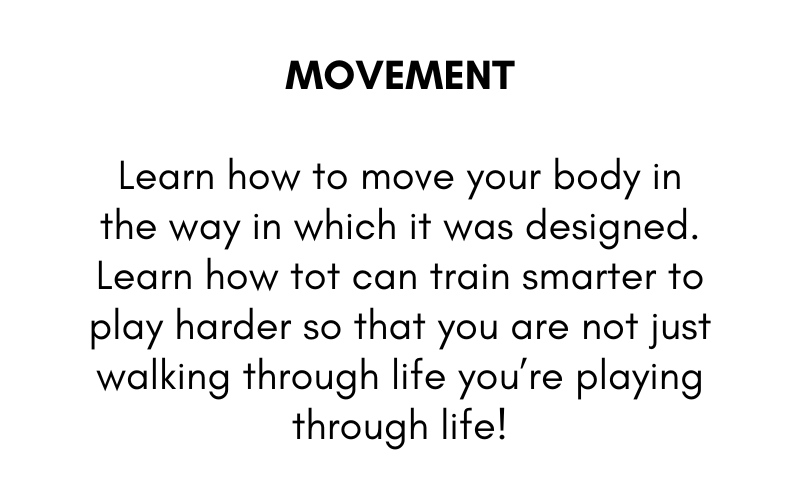 MOVEMENT

Learn how to move your body in the way in which it was designed. Learn how tot can train smarter to play harder so that you are not just walking through life you're playing through life!